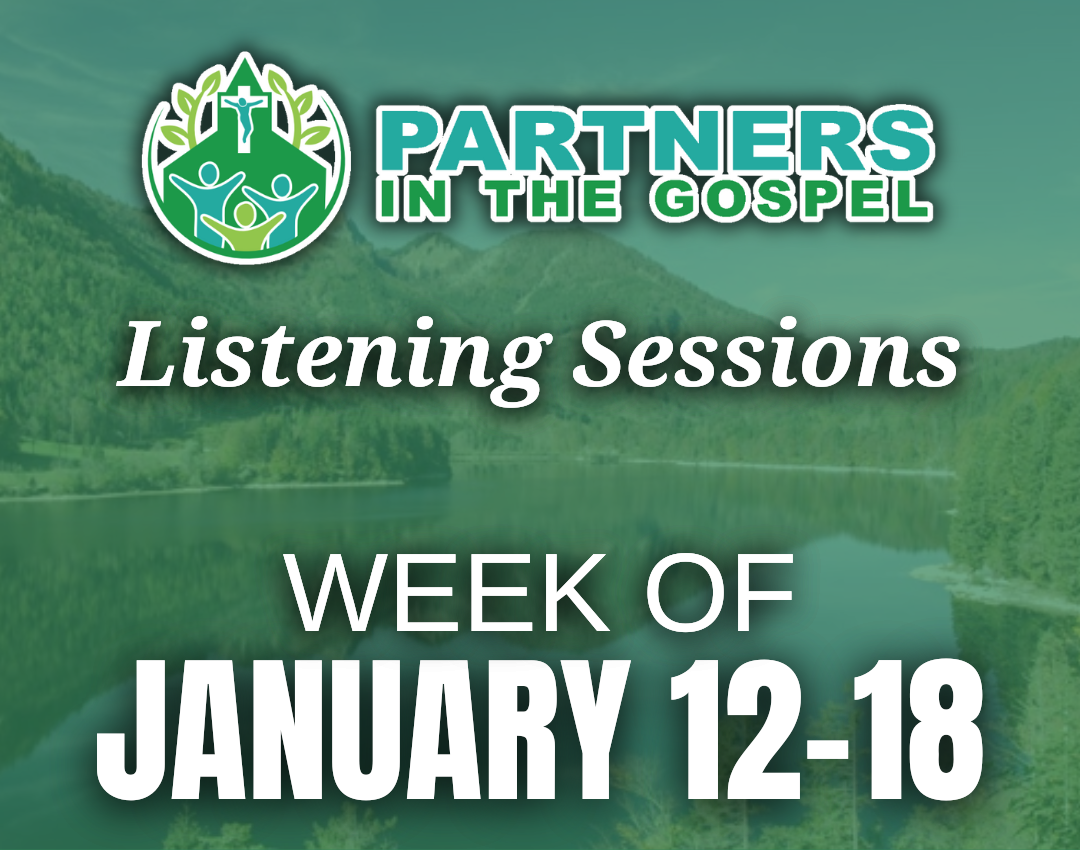 PARTNERS
IN THE GOSPEL

Listening Sessions

WEEK OF
JANUARY 12-18